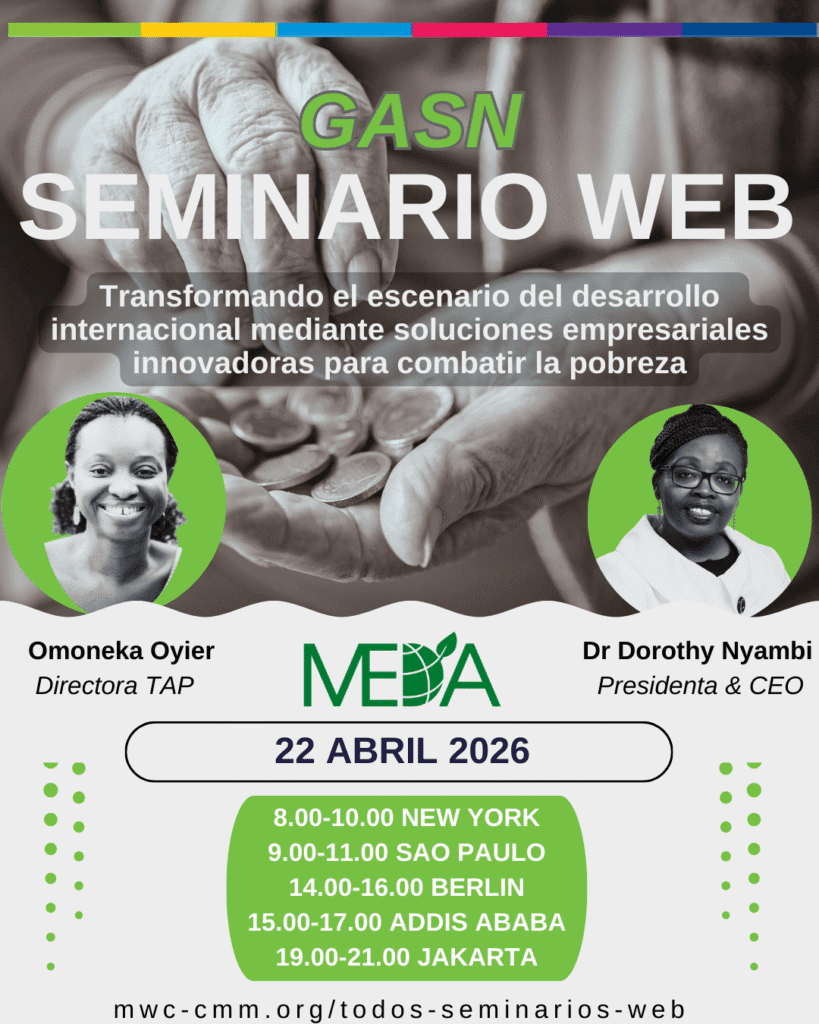 GASN
SEMINARIO WEB

Transformando el escenario del desarrollo internacional mediante soluciones empresariales innovadoras para combatir la pobreza

Omoneka Oyier
Directora TAP

MEDA

Dr Dorothy Nyambi
Presidenta & CEO

22 ABRIL 2026

8.00-10.00 NEW YORK
9.00-11.00 SAO PAULO
14.00-16.00 BERLIN
15.00-17.00 ADDIS ABABA
19.00-21.00 JAKARTA

mwc-cmm.org/todos-seminarios-web